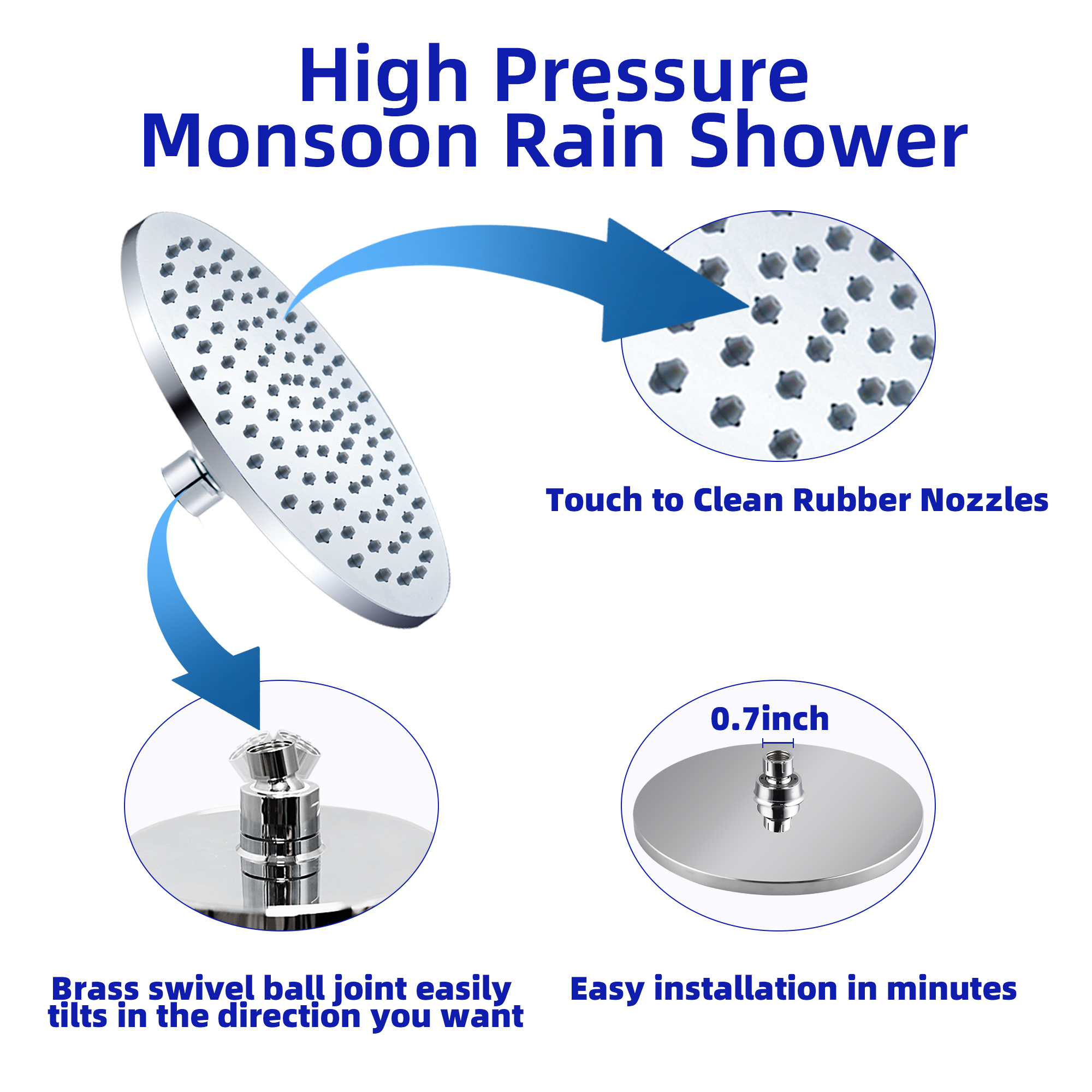 High Pressure
Monsoon Rain Shower

Touch to Clean Rubber Nozzles

0.7inch

Brass swivel ball joint easily tilts in the direction you want

Easy installation in minutes